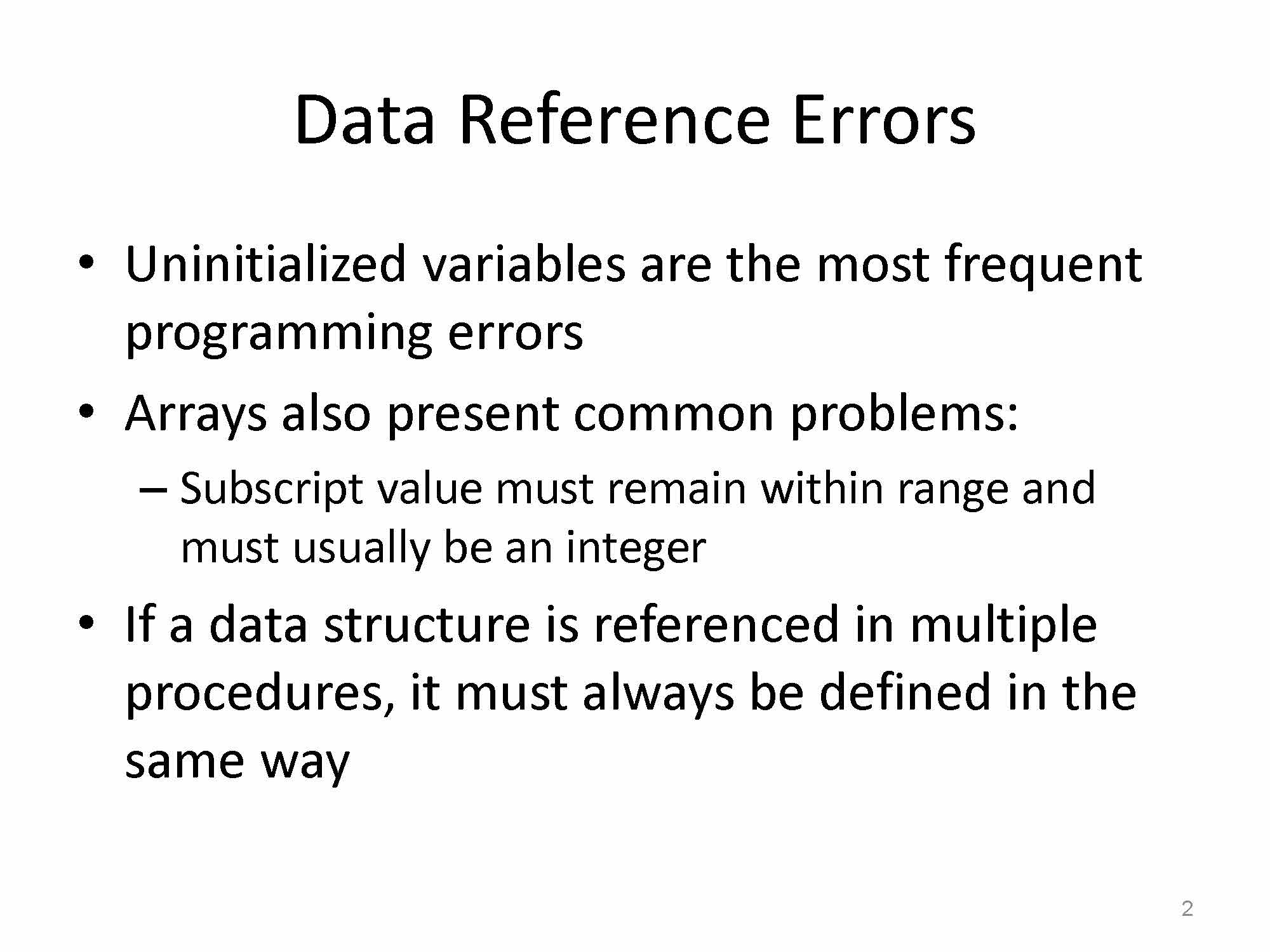 Data Reference Errors

• Uninitialized variables are the most frequent programming errors

• Arrays also present common problems:

– Subscript value must remain within range and must usually be an integer

• If a data structure is referenced in multiple procedures, it must always be defined in the same way

2